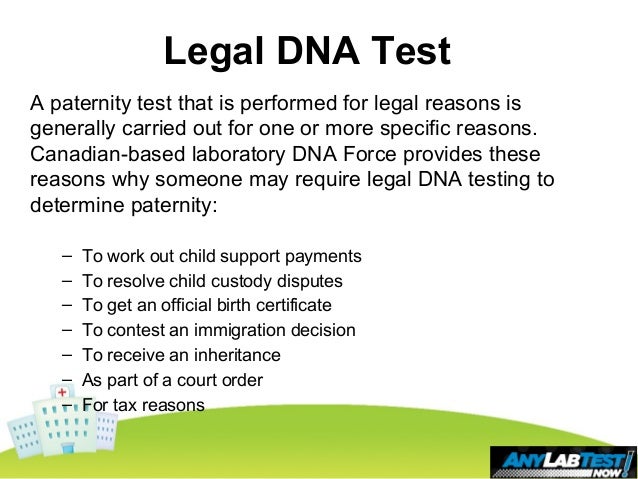 Legal DNA Test

A paternity test that is performed for legal reasons is generally carried out for one or more specific reasons. Canadian-based laboratory DNA Force provides these reasons why someone may require legal DNA testing to determine paternity:

– To work out child support payments
– To resolve child custody disputes
– To get an official birth certificate
– To contest an immigration decision
– To receive an inheritance
– As part of a court order
– For tax reasons

ANY LAB TEST NOW!